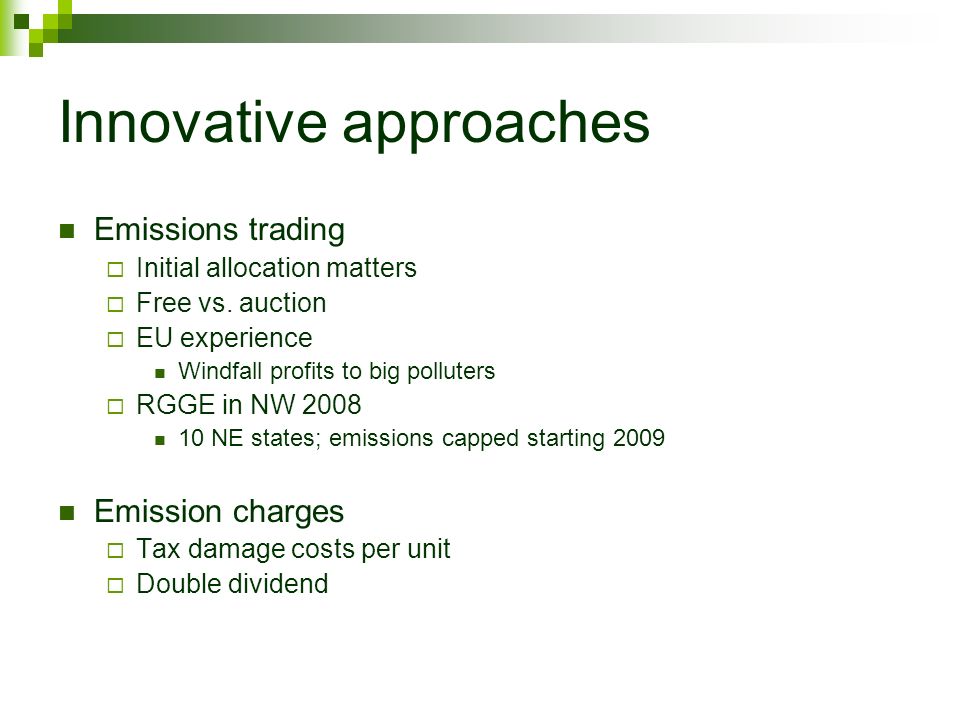 Innovative approaches

Emissions trading
Initial allocation matters
Free vs. auction
EU experience
Windfall profits to big polluters
RGGE in NW 2008
10 NE states; emissions capped starting 2009

Emission charges
Tax damage costs per unit
Double dividend